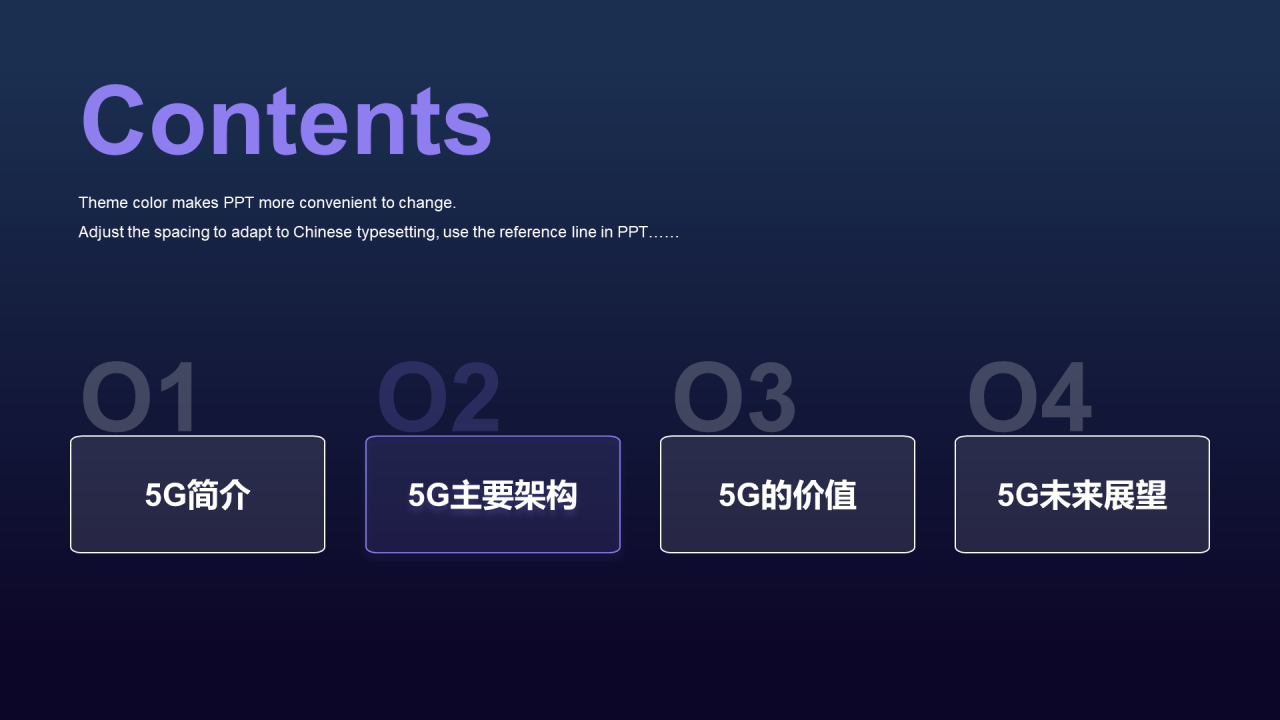 Contents

Theme color makes PPT more convenient to change.
Adjust the spacing to adapt to Chinese typesetting, use the reference line in PPT……

O1
5G简介

O2
5G主要架构

O3
5G的价值

O4
5G未来展望